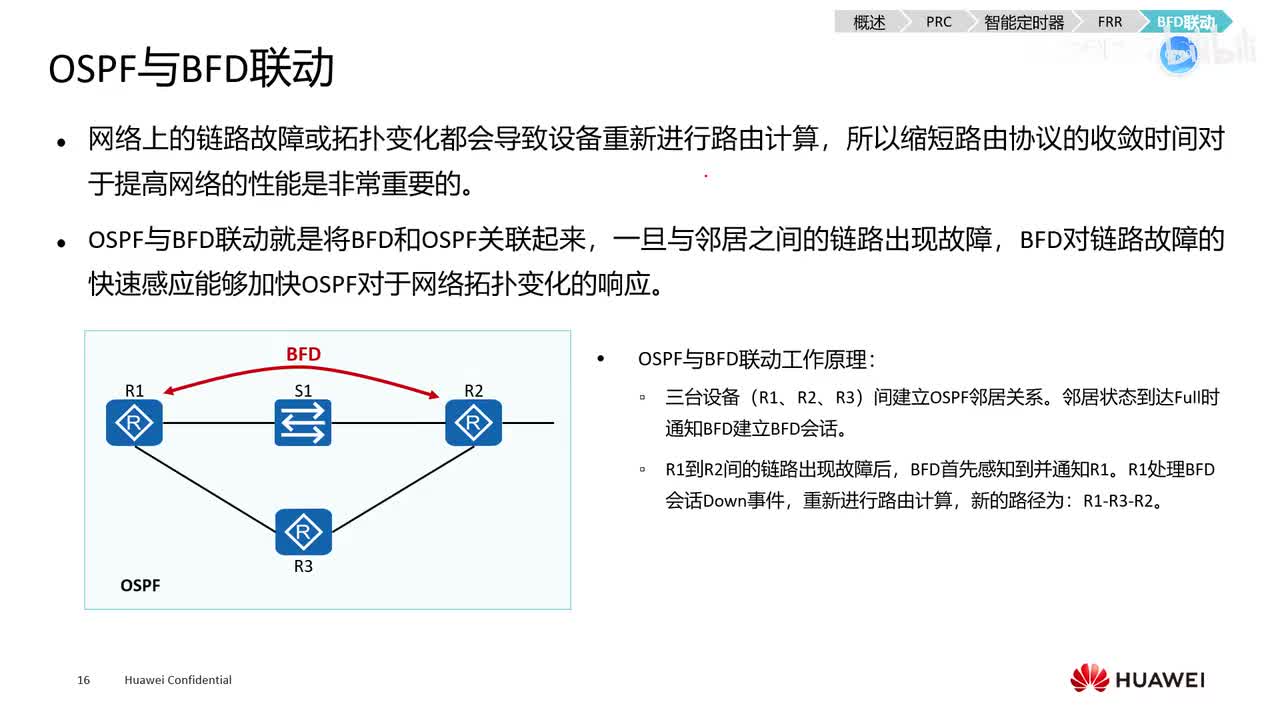 概述 PRC 智能定时器 FRR BFD联动

OSPF与BFD联动

• 网络上的链路故障或拓扑变化都会导致设备重新进行路由计算，所以缩短路由协议的收敛时间对于提高网络的性能是非常重要的。

• OSPF与BFD联动就是将BFD和OSPF关联起来，一旦与邻居之间的链路出现故障，BFD对链路故障的快速感应能够加快OSPF对于网络拓扑变化的响应。

BFD
R1
S1
R2
R3
OSPF

• OSPF与BFD联动工作原理：
▫ 三台设备（R1、R2、R3）间建立OSPF邻居关系。邻居状态到达Full时通知BFD建立BFD会话。
▫ R1到R2间的链路出现故障后，BFD首先感知到并通知R1。R1处理BFD会话Down事件，重新进行路由计算，新的路径为：R1-R3-R2。

16 Huawei Confidential

HUAWEI